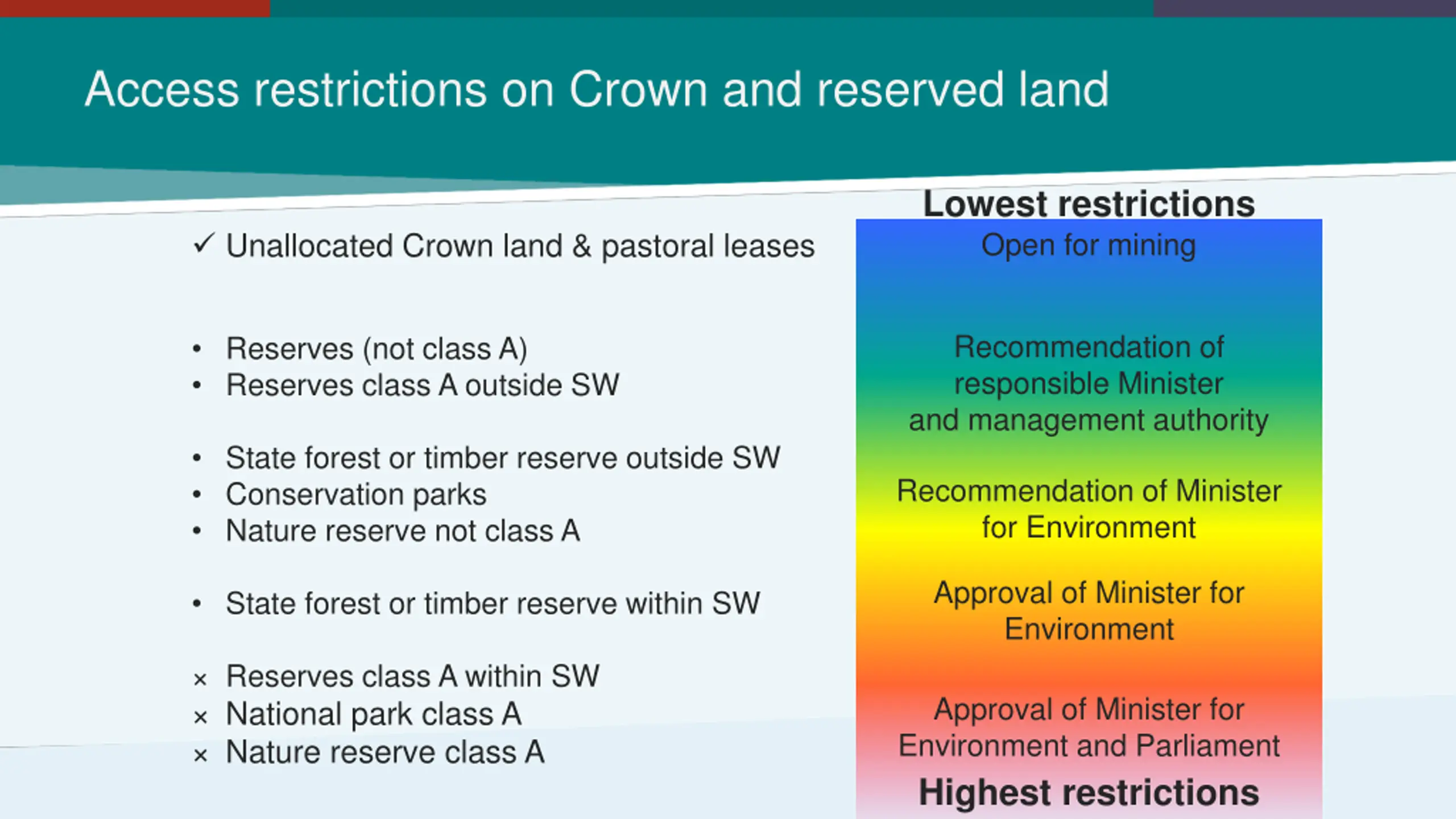 Access restrictions on Crown and reserved land

✓ Unallocated Crown land & pastoral leases

• Reserves (not class A)
• Reserves class A outside SW

• State forest or timber reserve outside SW
• Conservation parks
• Nature reserve not class A

• State forest or timber reserve within SW

× Reserves class A within SW
× National park class A
× Nature reserve class A

Lowest restrictions

Open for mining

Recommendation of responsible Minister and management authority

Recommendation of Minister for Environment

Approval of Minister for Environment

Approval of Minister for Environment and Parliament

Highest restrictions